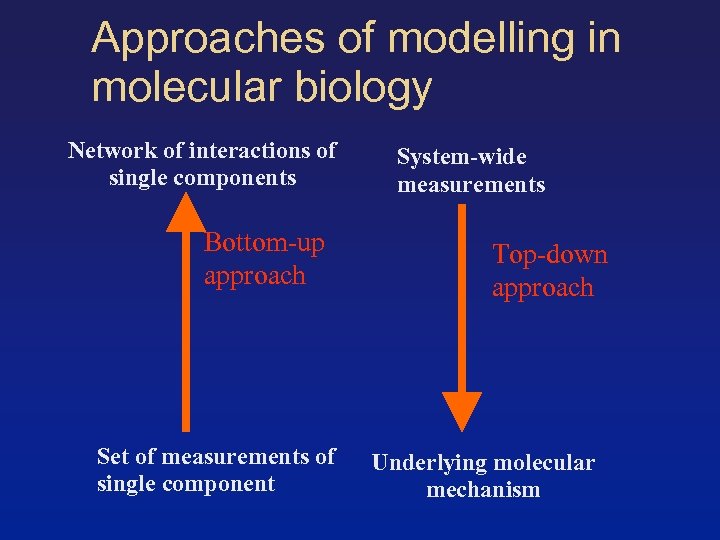 Approaches of modelling in molecular biology

Network of interactions of single components

Bottom-up approach

Set of measurements of single component

System-wide measurements

Top-down approach

Underlying molecular mechanism